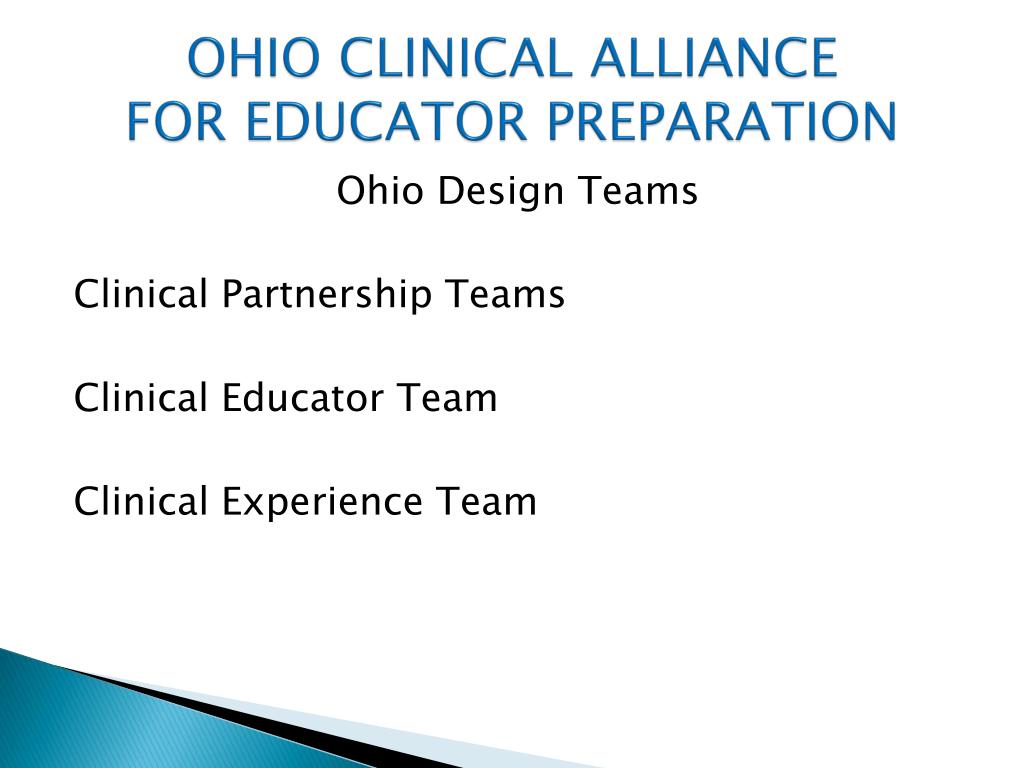 OHIO CLINICAL ALLIANCE
FOR EDUCATOR PREPARATION

Ohio Design Teams

Clinical Partnership Teams

Clinical Educator Team

Clinical Experience Team